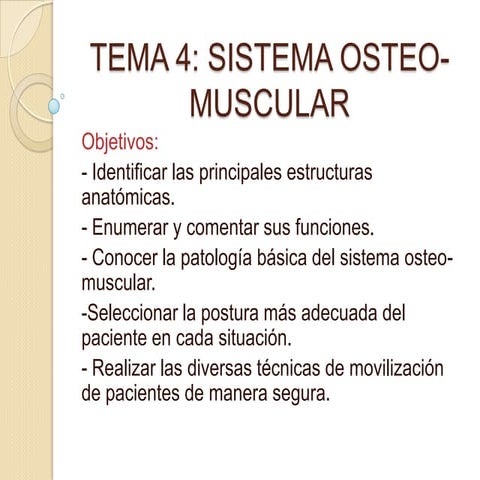 TEMA 4: SISTEMA OSTEO-MUSCULAR

Objetivos:

- Identificar las principales estructuras anatómicas.

- Enumerar y comentar sus funciones.

- Conocer la patología básica del sistema osteo-muscular.

-Seleccionar la postura más adecuada del paciente en cada situación.

- Realizar las diversas técnicas de movilización de pacientes de manera segura.